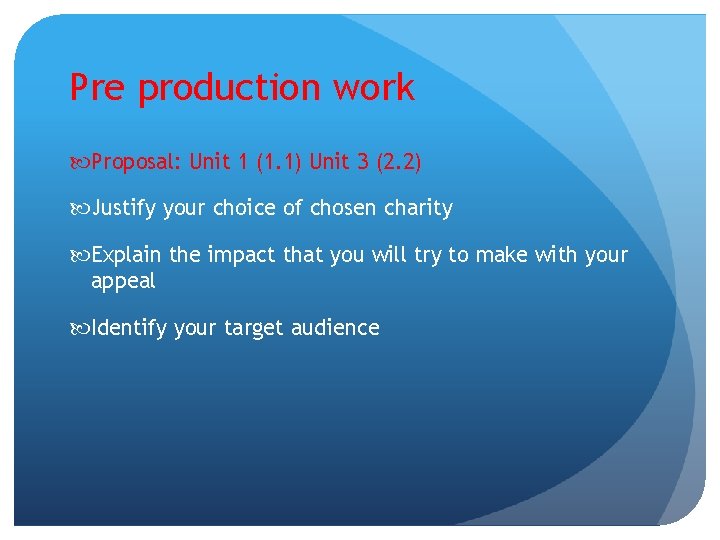 Pre production work

Proposal: Unit 1 (1.1) Unit 3 (2.2)

Justify your choice of chosen charity

Explain the impact that you will try to make with your appeal

Identify your target audience